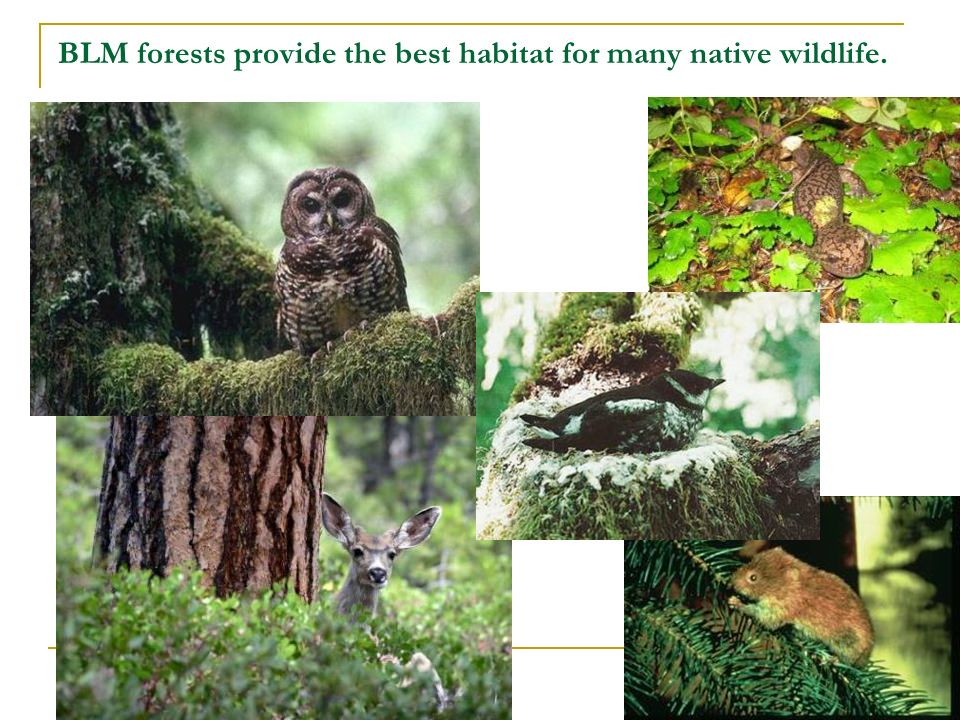 BLM forests provide the best habitat for many native wildlife.